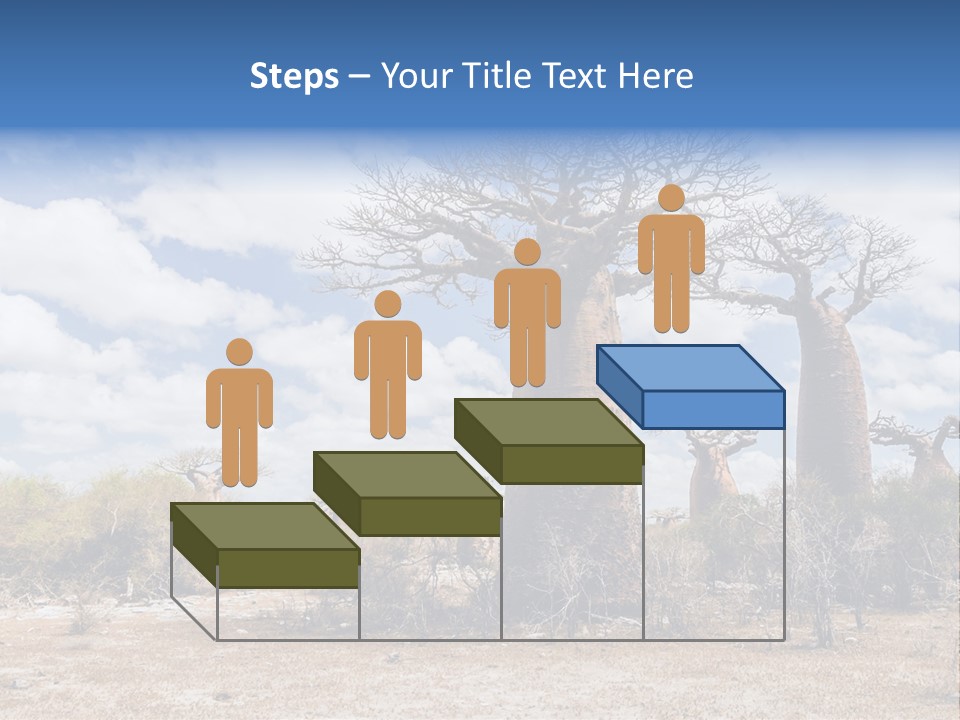 Steps – Your Title Text Here